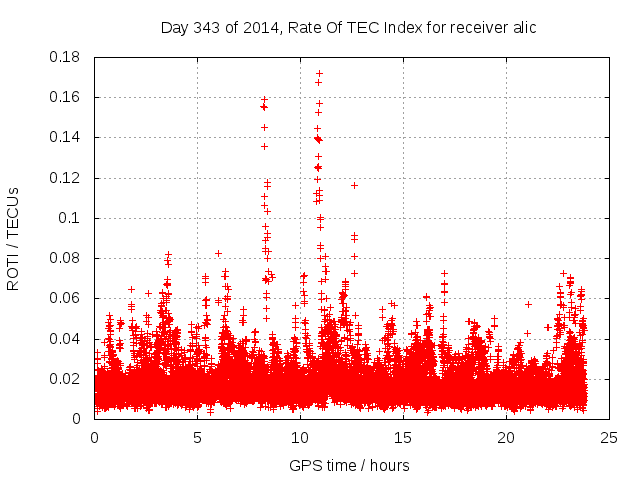 Day 343 of 2014, Rate Of TEC Index for receiver alic

ROTI / TECUs

0.18
0.16
0.14
0.12
0.1
0.08
0.06
0.04
0.02
0

0
5
10
15
20
25

GPS time / hours